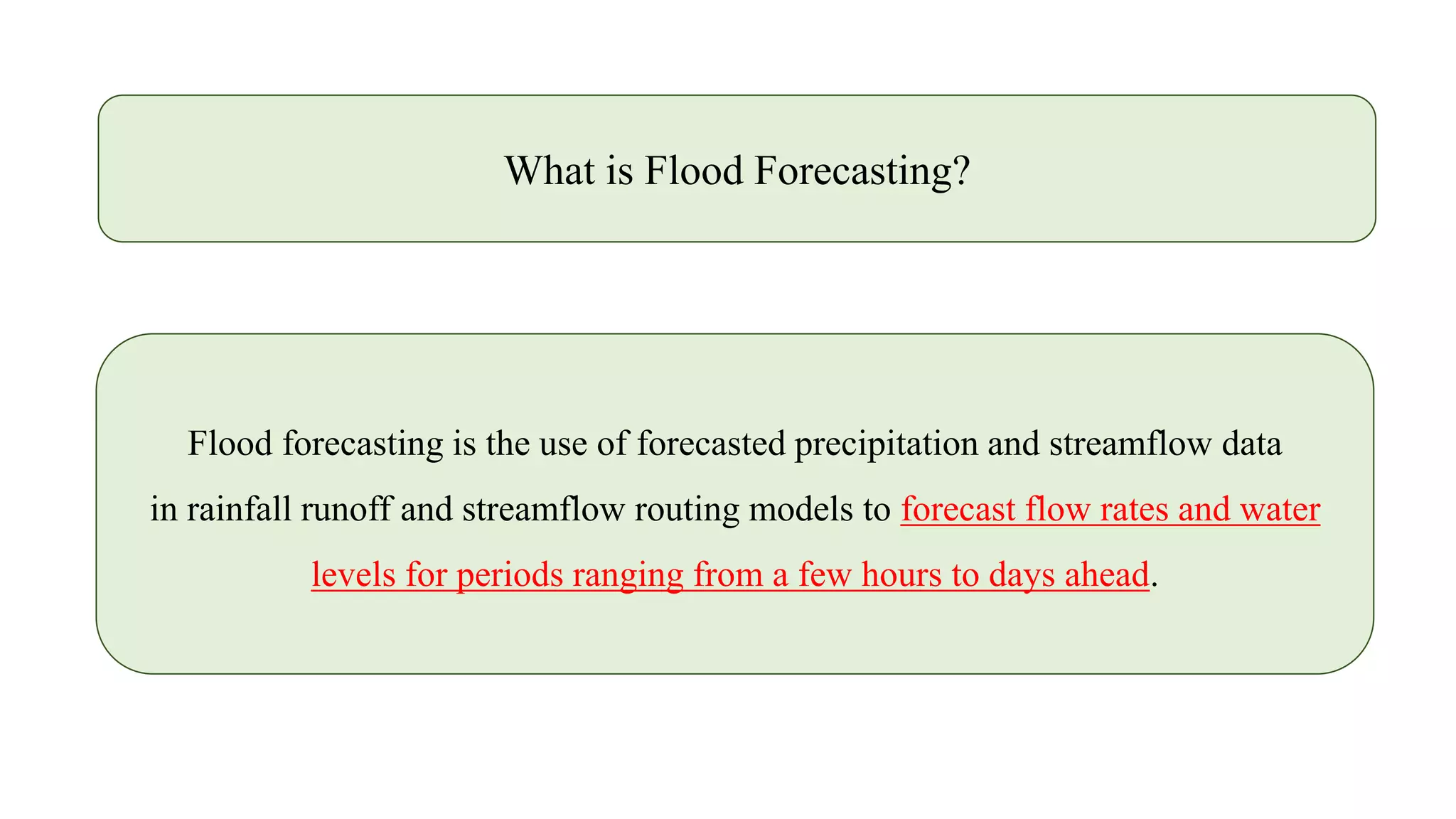 What is Flood Forecasting?

Flood forecasting is the use of forecasted precipitation and streamflow data in rainfall runoff and streamflow routing models to forecast flow rates and water levels for periods ranging from a few hours to days ahead.